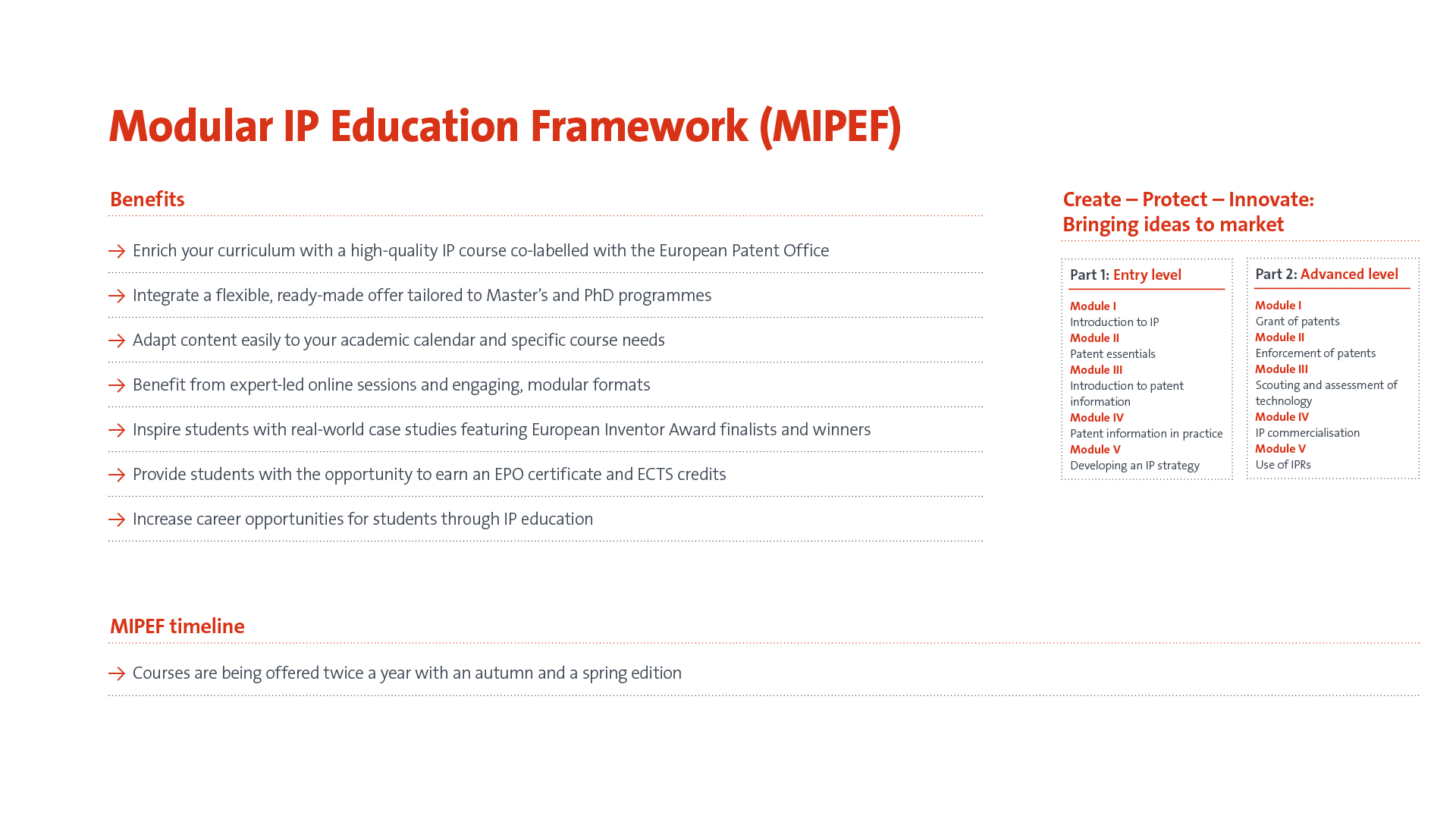 Modular IP Education Framework (MIPEF)

Benefits

→ Enrich your curriculum with a high-quality IP course co-labelled with the European Patent Office

→ Integrate a flexible, ready-made offer tailored to Master's and PhD programmes

→ Adapt content easily to your academic calendar and specific course needs

→ Benefit from expert-led online sessions and engaging, modular formats

→ Inspire students with real-world case studies featuring European Inventor Award finalists and winners

→ Provide students with the opportunity to earn an EPO certificate and ECTS credits

→ Increase career opportunities for students through IP education

Create – Protect – Innovate: Bringing ideas to market

Part 1: Entry level

Module I
Introduction to IP
Module II
Patent essentials
Module III
Introduction to patent information
Module IV
Patent information in practice
Module V
Developing an IP strategy

Part 2: Advanced level

Module I
Grant of patents
Module II
Enforcement of patents
Module III
Scouting and assessment of technology
Module IV
IP commercialisation
Module V
Use of IPRs

MIPEF timeline

→ Courses are being offered twice a year with an autumn and a spring edition